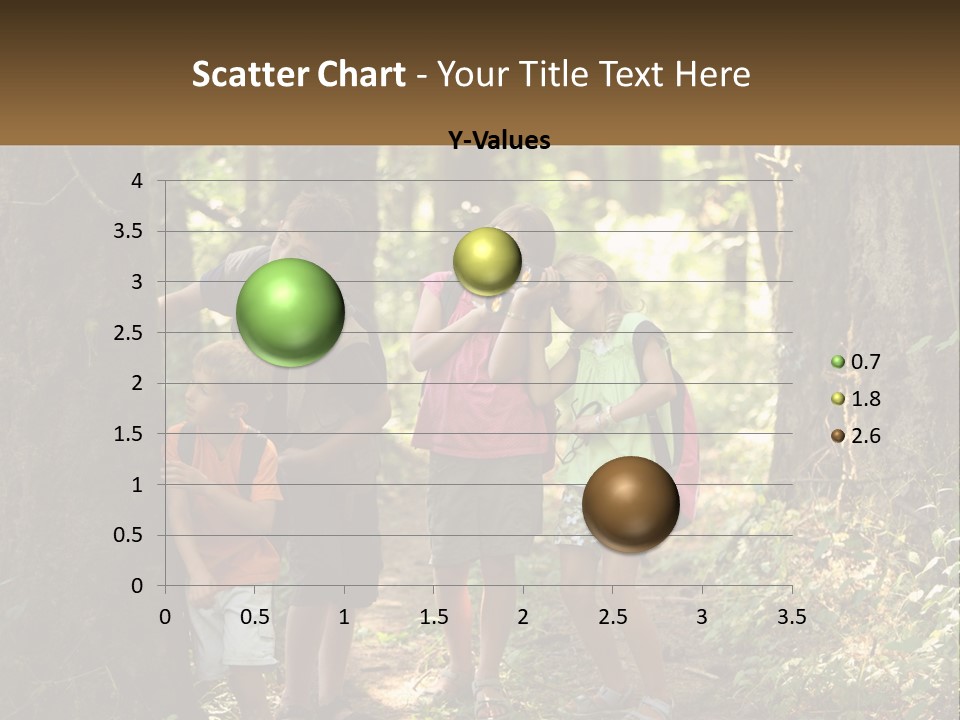 Scatter Chart - Your Title Text Here

Y-Values

4
3.5
3
2.5
2
1.5
1
0.5
0

0 0.5 1 1.5 2 2.5 3 3.5

0.7
1.8
2.6